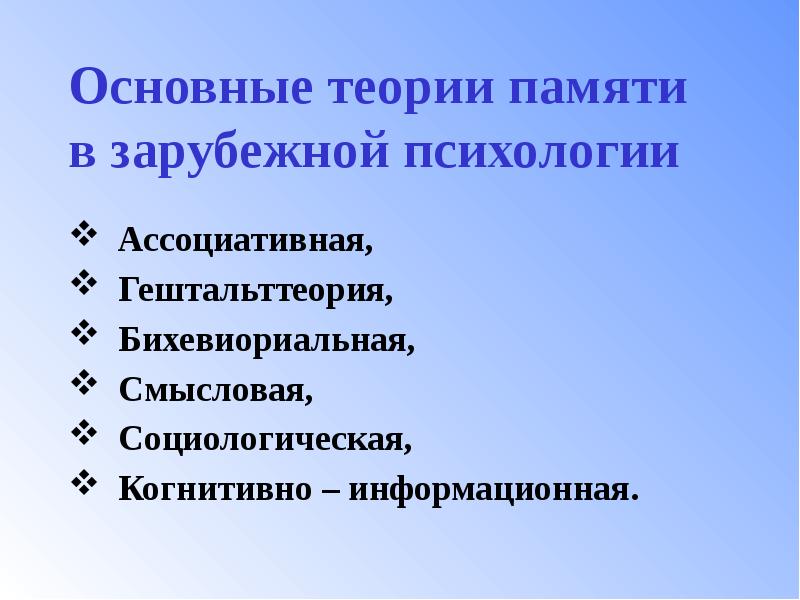 Основные теории памяти в зарубежной психологии

❖ Ассоциативная,
❖ Гештальттеория,
❖ Бихевиориальная,
❖ Смысловая,
❖ Социологическая,
❖ Когнитивно – информационная.